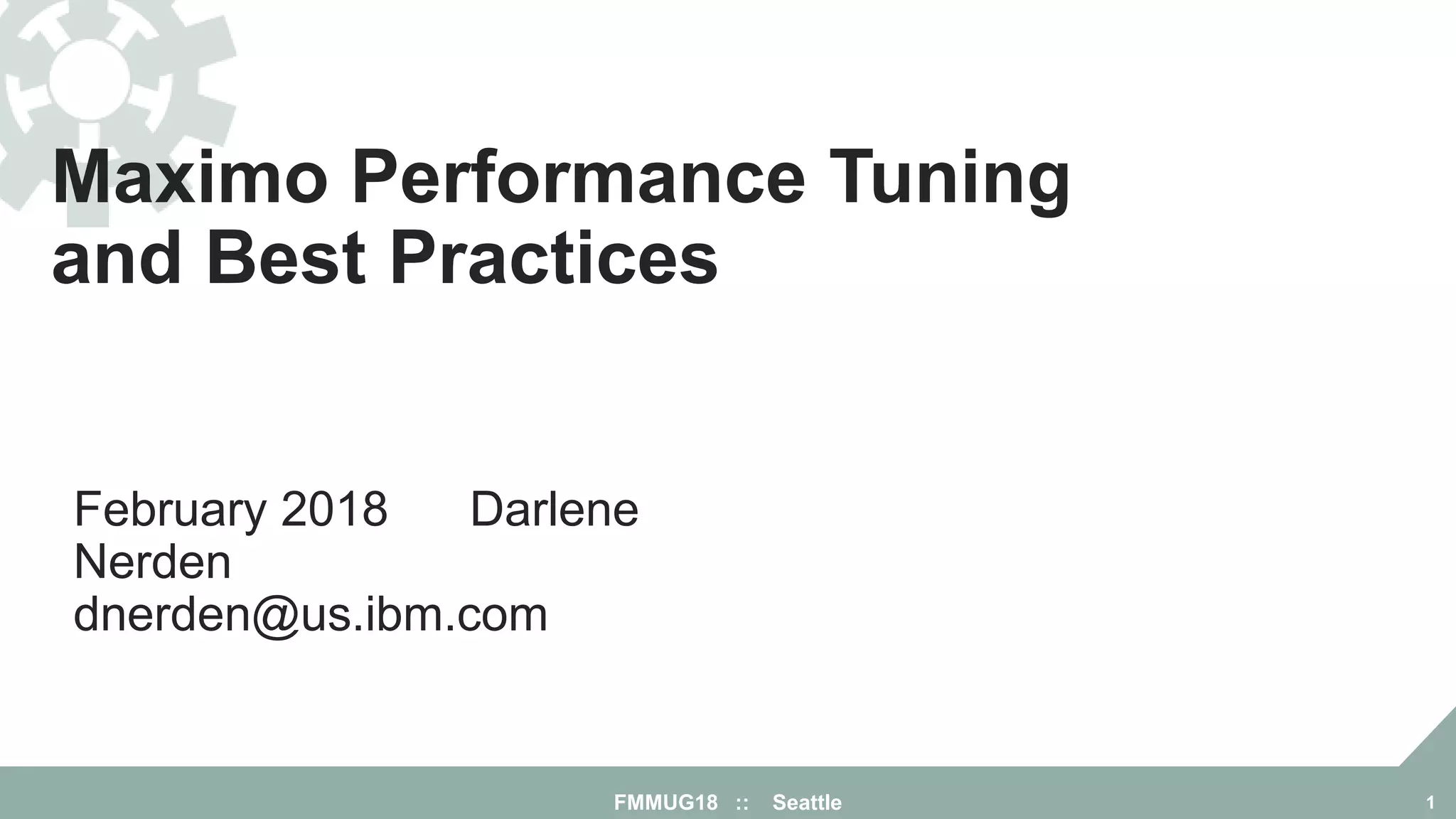 Maximo Performance Tuning and Best Practices

February 2018 Darlene Nerden
dnerden@us.ibm.com

FMMUG18 :: Seattle

1